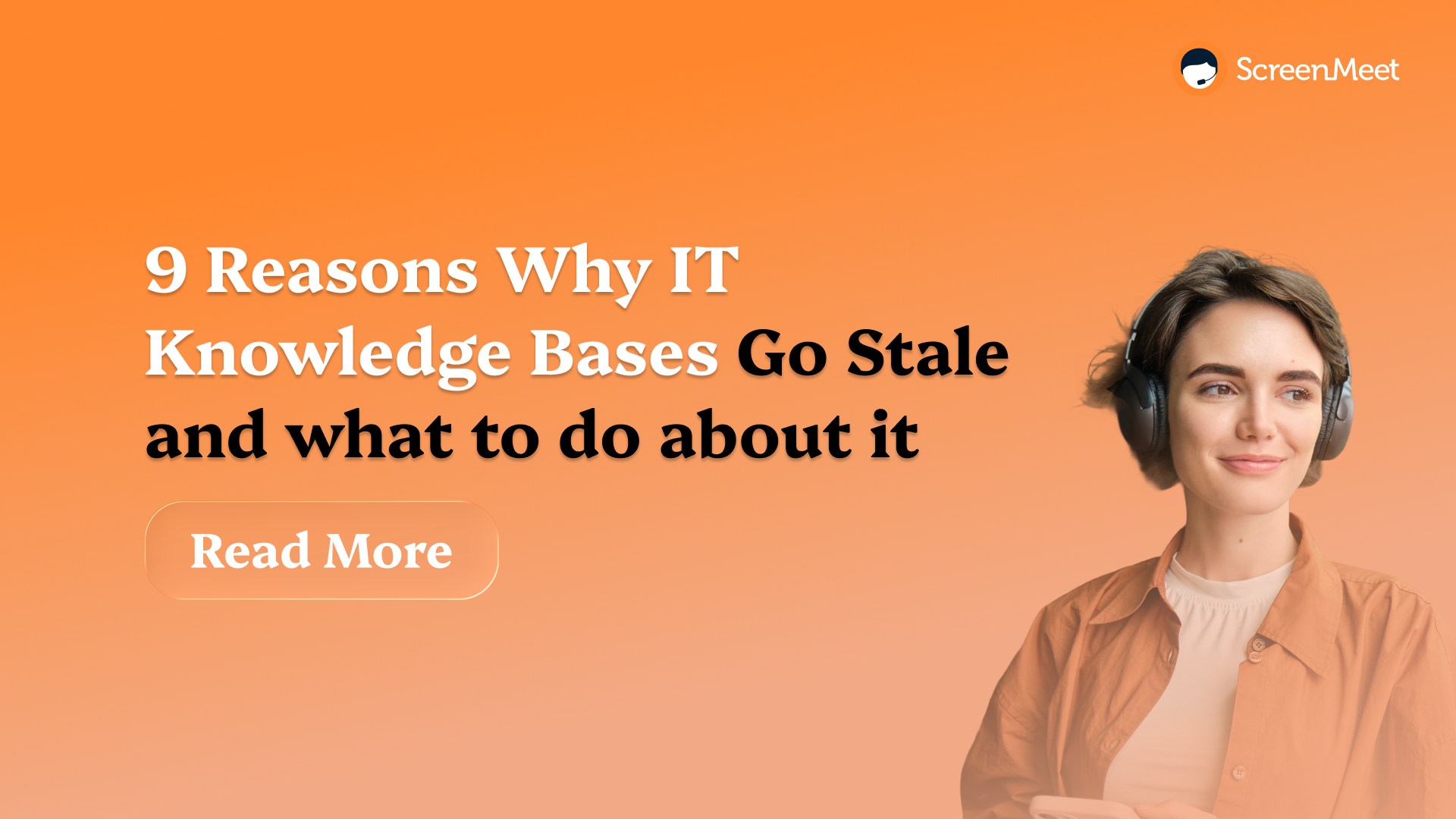 ScreenMeet

9 Reasons Why IT Knowledge Bases Go Stale and what to do about it

Read More